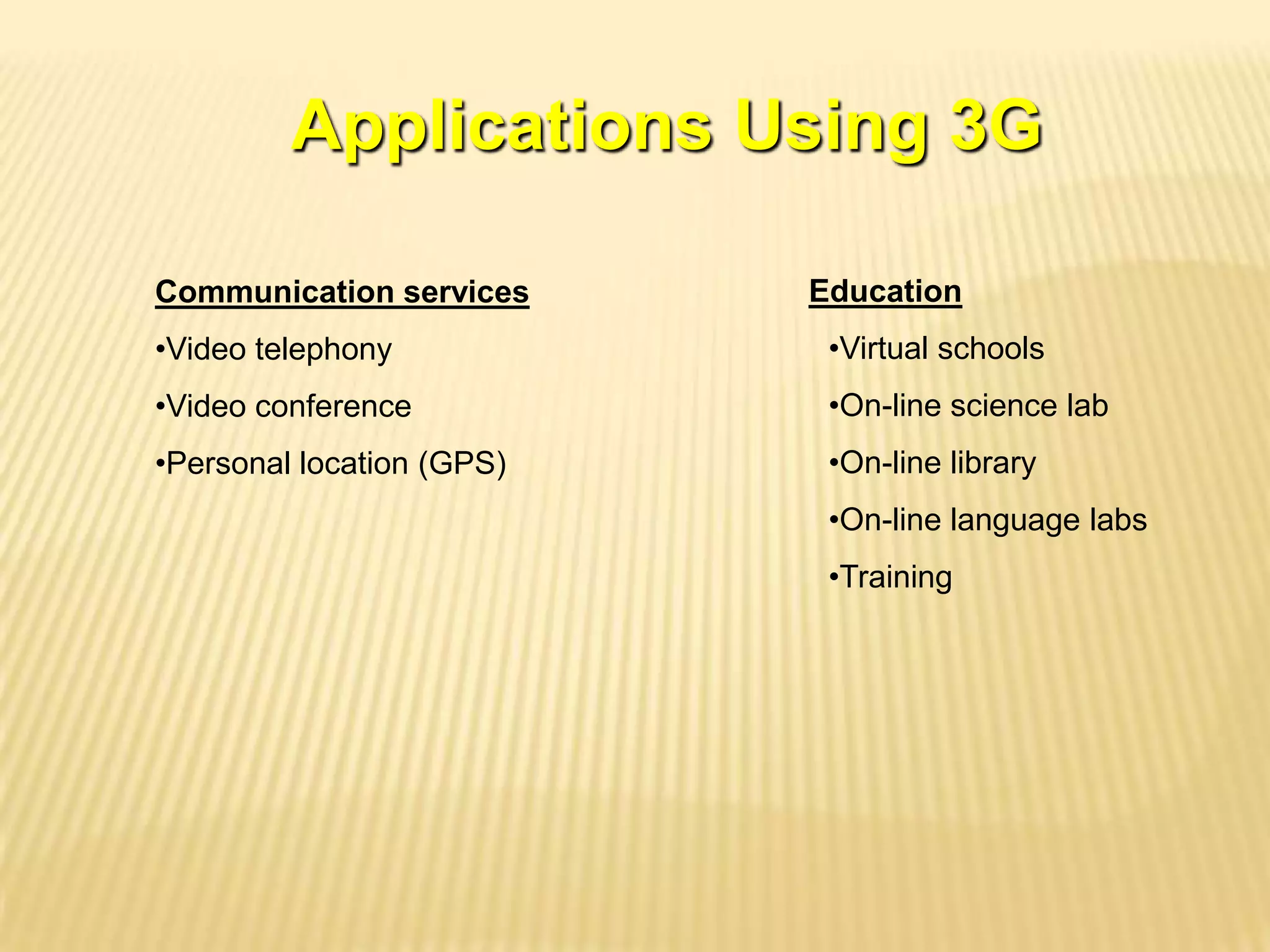 Applications Using 3G

Communication services

•Video telephony

•Video conference

•Personal location (GPS)

Education

•Virtual schools

•On-line science lab

•On-line library

•On-line language labs

•Training